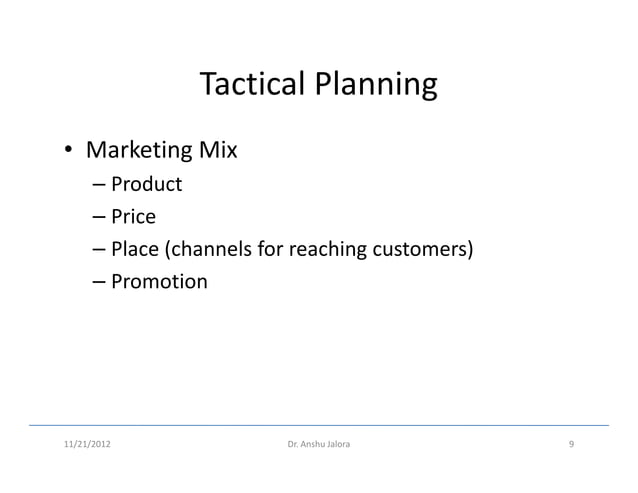 Tactical Planning

• Marketing Mix
– Product
– Price
– Place (channels for reaching customers)
– Promotion

11/21/2012
Dr. Anshu Jalora
9